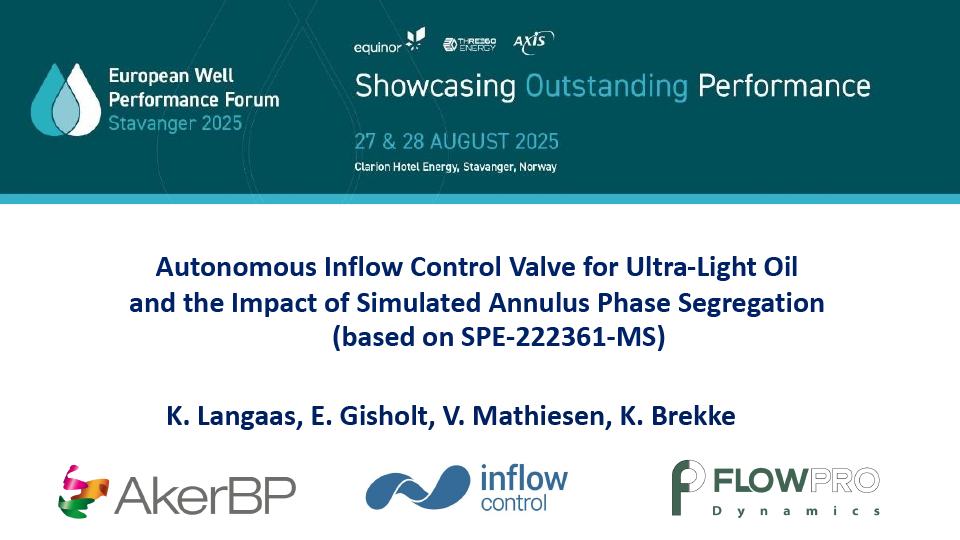 European Well Performance Forum Stavanger 2025

equinor THREE60 ENERGY AXIS

Showcasing Outstanding Performance

27 & 28 AUGUST 2025

Clarion Hotel Energy, Stavanger, Norway

Autonomous Inflow Control Valve for Ultra-Light Oil and the Impact of Simulated Annulus Phase Segregation (based on SPE-222361-MS)

K. Langaas, E. Gisholt, V. Mathiesen, K. Brekke

AkerBP

inflow control

FLOWPRO Dynamics